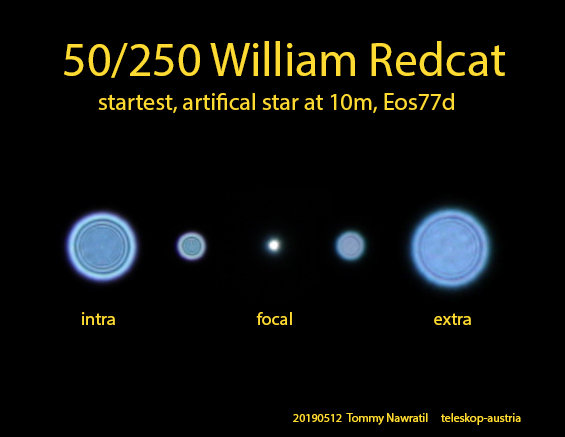 50/250 William Redcat

startest, artifical star at 10m, Eos77d

intra

focal

extra

20190512 Tommy Nawratil teleskop-austria